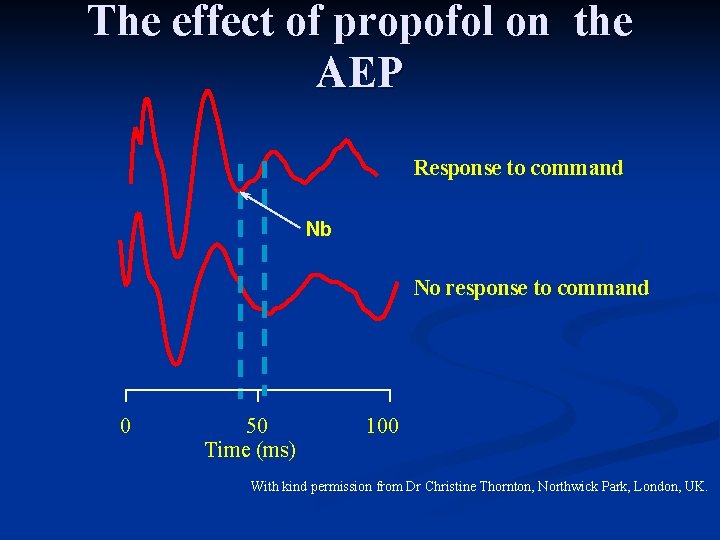 The effect of propofol on the AEP

Response to command

Nb

No response to command

0
50
100
Time (ms)

With kind permission from Dr Christine Thornton, Northwick Park, London, UK.